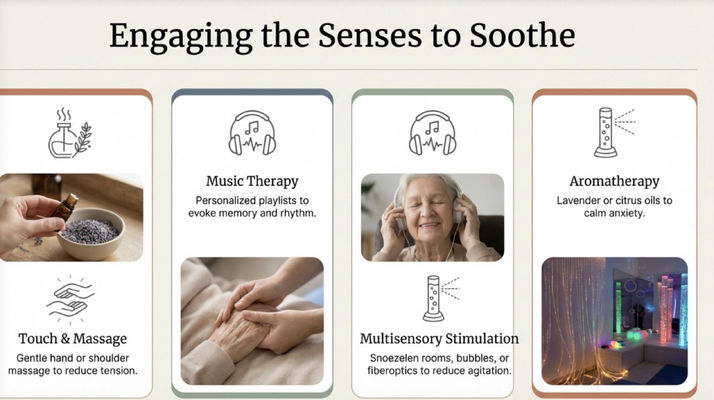 Engaging the Senses to Soothe

Touch & Massage

Gentle hand or shoulder massage to reduce tension.

Music Therapy

Personalized playlists to evoke memory and rhythm.

Multisensory Stimulation

Snoezelen rooms, bubbles, or fiberoptics to reduce agitation.

Aromatherapy

Lavender or citrus oils to calm anxiety.